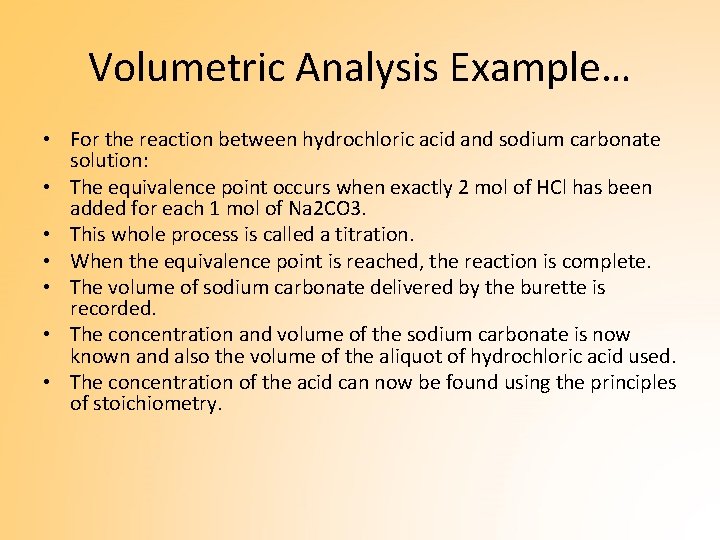 Volumetric Analysis Example…

• For the reaction between hydrochloric acid and sodium carbonate solution:
• The equivalence point occurs when exactly 2 mol of HCl has been added for each 1 mol of Na2CO3.
• This whole process is called a titration.
• When the equivalence point is reached, the reaction is complete.
• The volume of sodium carbonate delivered by the burette is recorded.
• The concentration and volume of the sodium carbonate is now known and also the volume of the aliquot of hydrochloric acid used.
• The concentration of the acid can now be found using the principles of stoichiometry.